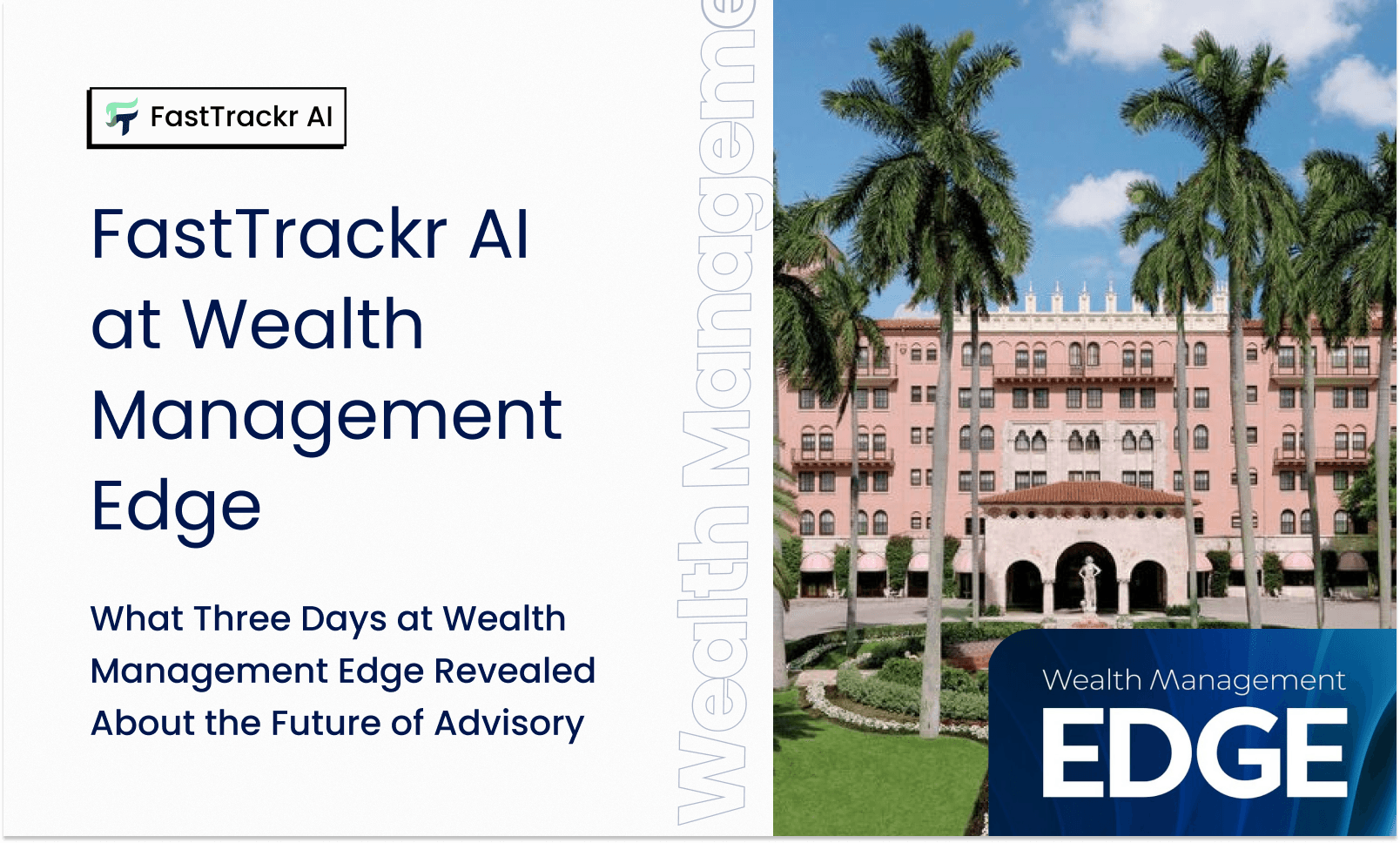 FastTrackr AI

FastTrackr AI at Wealth Management Edge

What Three Days at Wealth Management Edge Revealed About the Future of Advisory

Wealth Manageme

Wealth Management EDGE